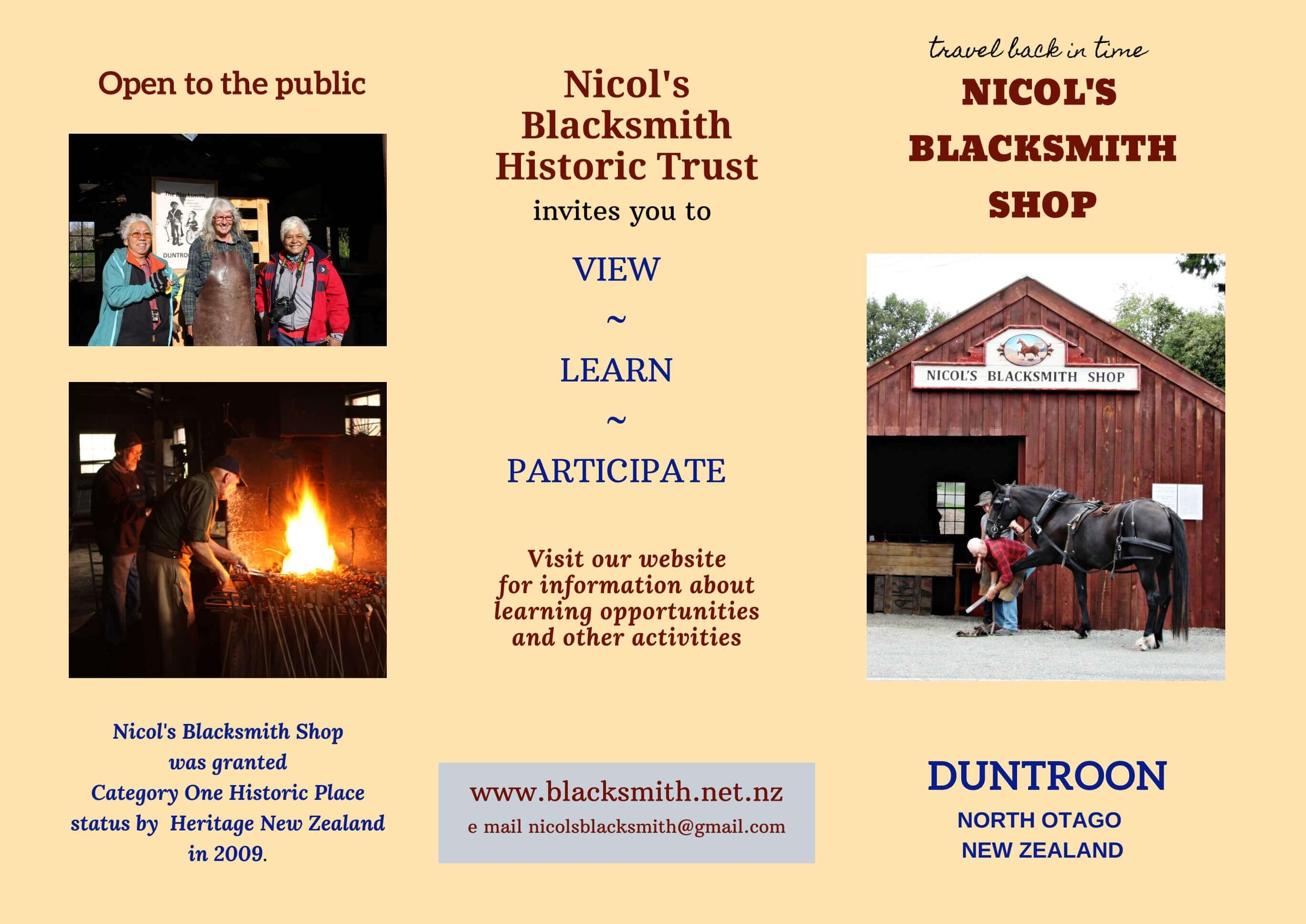 Open to the public

The Blacksmith

DUNTRO

Nicol's Blacksmith Shop was granted Category One Historic Place status by Heritage New Zealand in 2009.

Nicol's Blacksmith Historic Trust

invites you to

VIEW

~

LEARN

~

PARTICIPATE

Visit our website for information about learning opportunities and other activities

www.blacksmith.net.nz

e mail nicolsblacksmith@gmail.com

travel back in time

NICOL'S

BLACKSMITH

SHOP

NICOL'S BLACKSMITH SHOP

DUNTROON

NORTH OTAGO

NEW ZEALAND